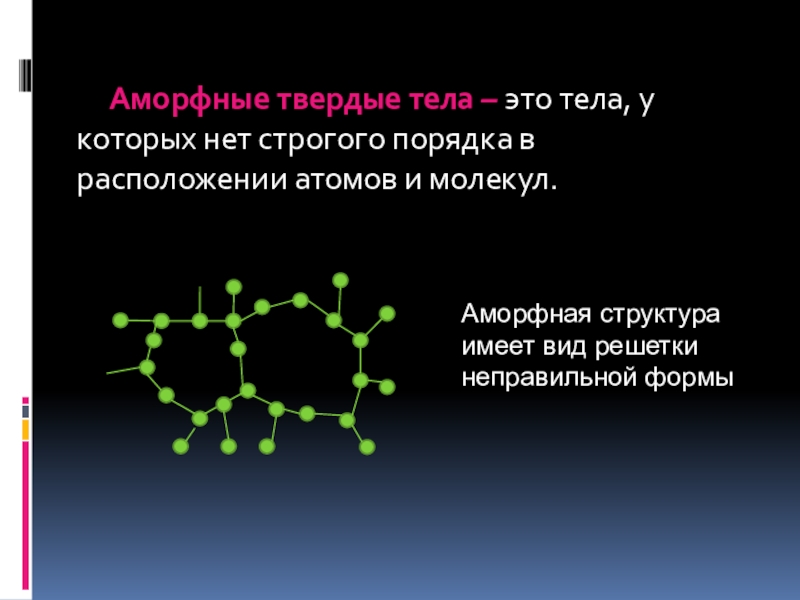 Аморфные твердые тела – это тела, у которых нет строгого порядка в расположении атомов и молекул.

Аморфная структура имеет вид решетки неправильной формы